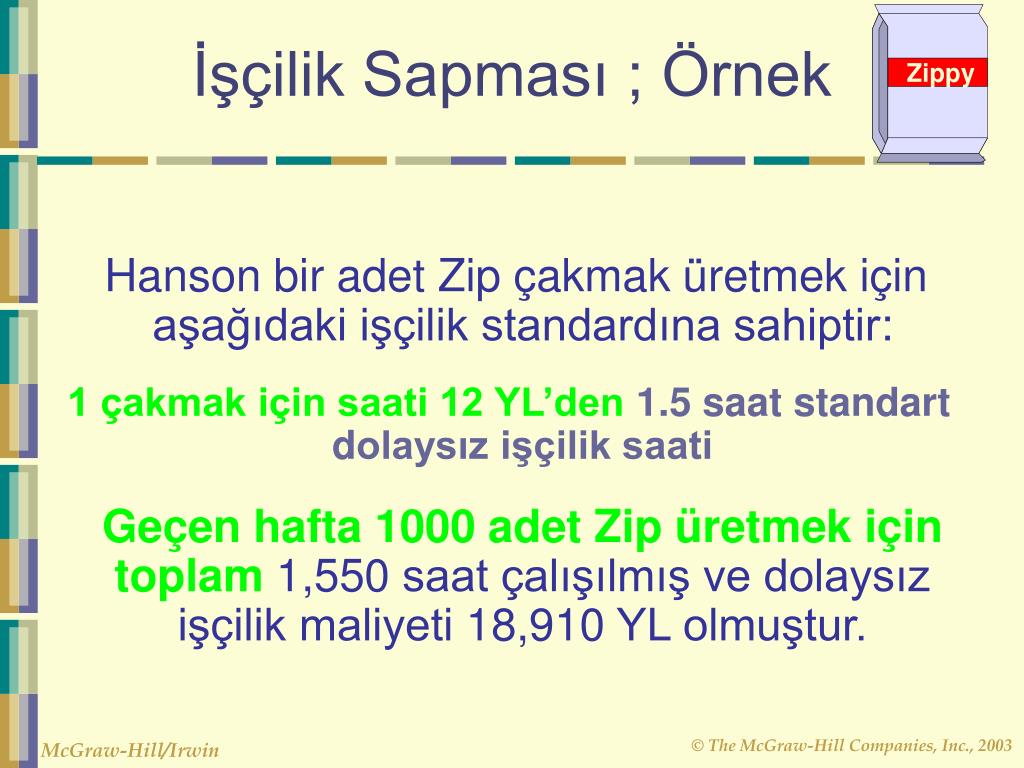 İşçilik Sapması ; Örnek

Zippy

Hanson bir adet Zip çakmak üretmek için aşağıdaki işçilik standardına sahiptir:

1 çakmak için saati 12 YL'den 1.5 saat standart dolaysız işçilik saati

Geçen hafta 1000 adet Zip üretmek için toplam 1,550 saat çalışılmış ve dolaysız işçilik maliyeti 18,910 YL olmuştur.

McGraw-Hill/Irwin

© The McGraw-Hill Companies, Inc., 2003